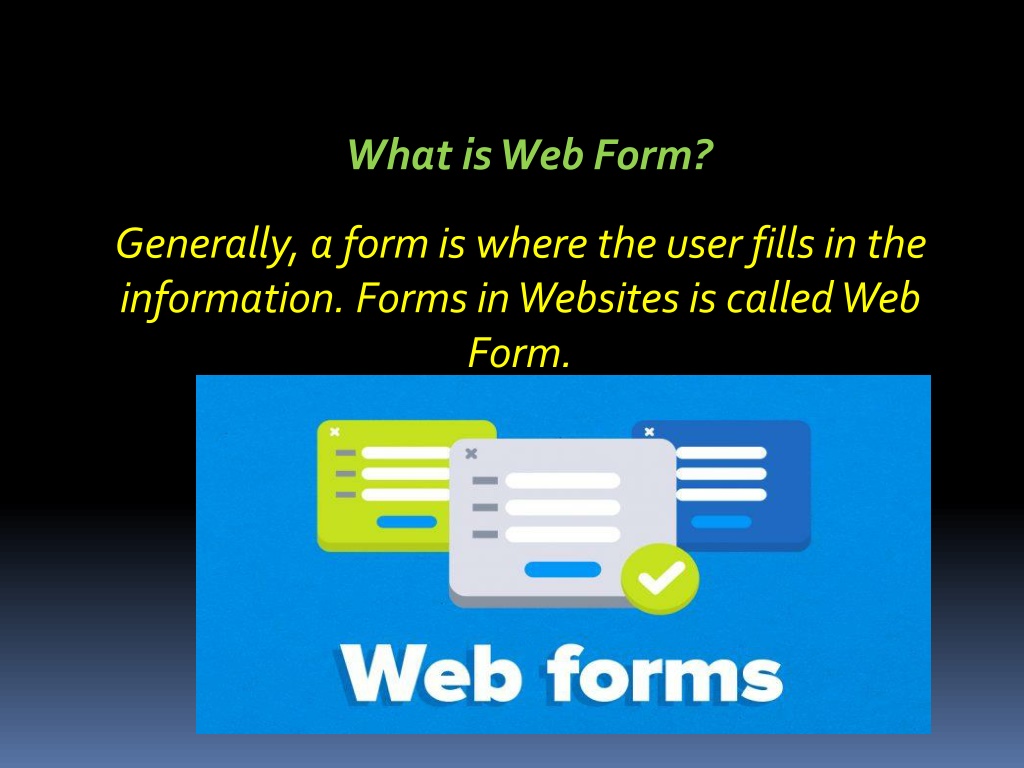 What is Web Form?

Generally, a form is where the user fills in the information. Forms in Websites is called Web Form.

Web forms